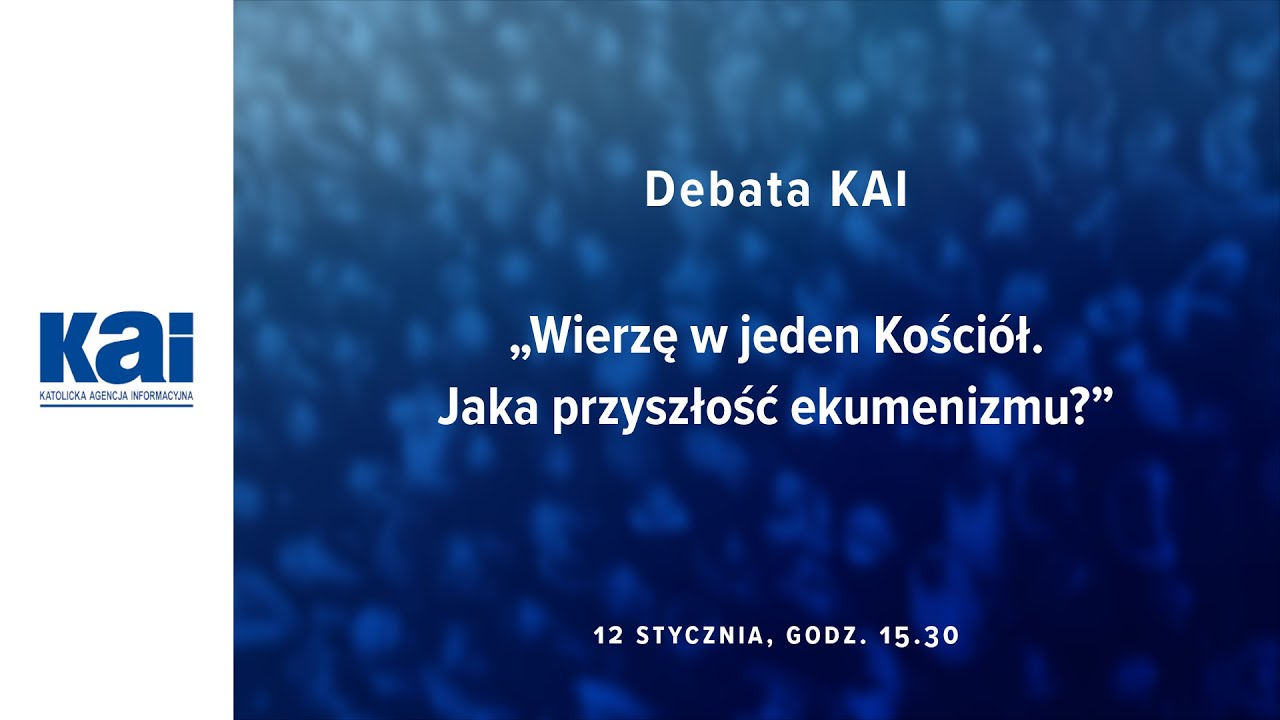 KAI
KATOLICKA AGENCJA INFORMACYJNA

Debata KAI

„Wierzę w jeden Kościół. Jaka przyszłość ekumenizmu?”

12 STYCZNIA, GODZ. 15.30